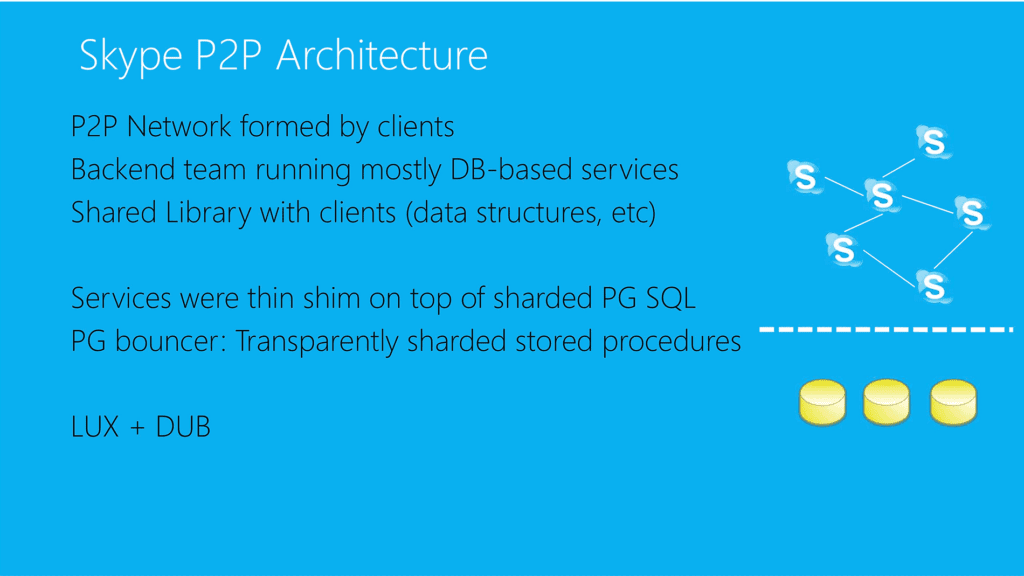 Skype P2P Architecture

P2P Network formed by clients
Backend team running mostly DB-based services
Shared Library with clients (data structures, etc)

Services were thin shim on top of sharded PG SQL
PG bouncer: Transparently sharded stored procedures

LUX + DUB

S S S S S S